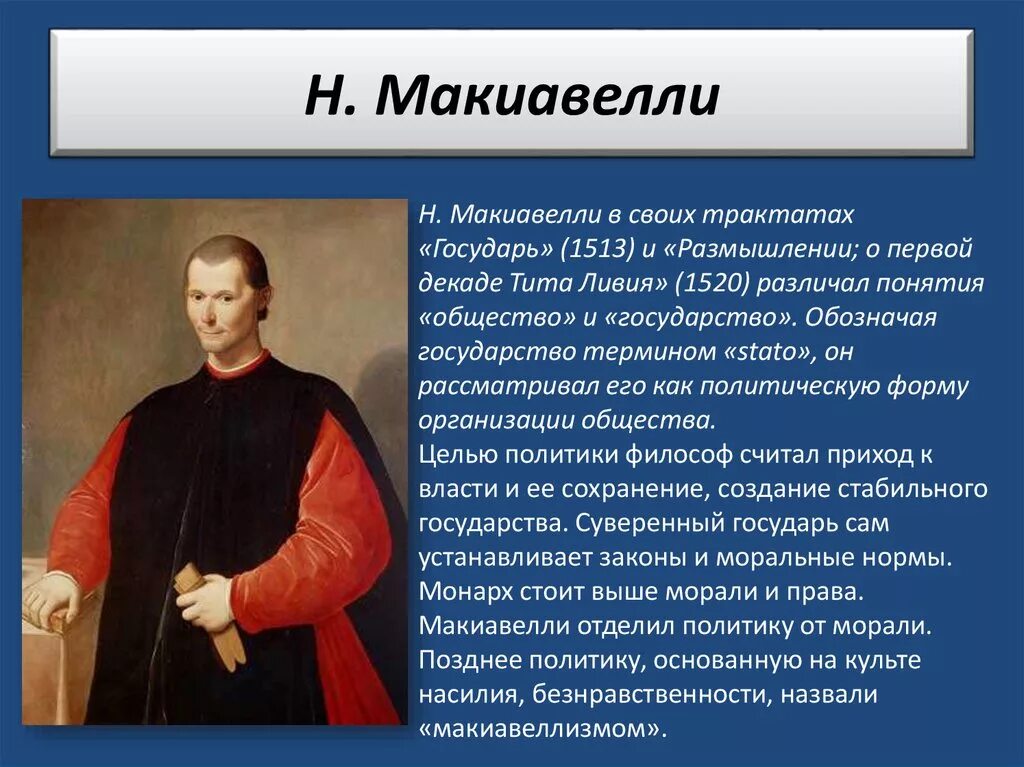 Н. Макиавелли

Н. Макиавелли в своих трактатах «Государь» (1513) и «Размышлении; о первой декаде Тита Ливия» (1520) различал понятия «общество» и «государство». Обозначая государство термином «stato», он рассматривал его как политическую форму организации общества.
Целью политики философ считал приход к власти и ее сохранение, создание стабильного государства. Суверенный государь сам устанавливает законы и моральные нормы. Монарх стоит выше морали и права. Макиавелли отделил политику от морали. Позднее политику, основанную на культе насилия, безнравственности, назвали «макиавеллизмом».